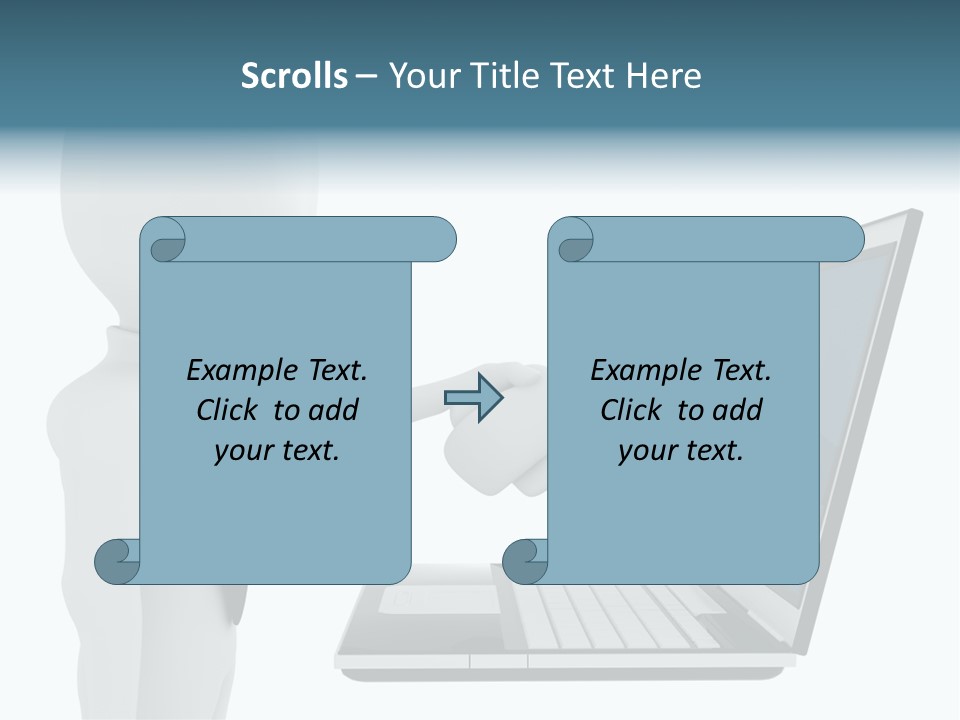 Scrolls – Your Title Text Here

Example Text. Click to add your text.

Example Text. Click to add your text.